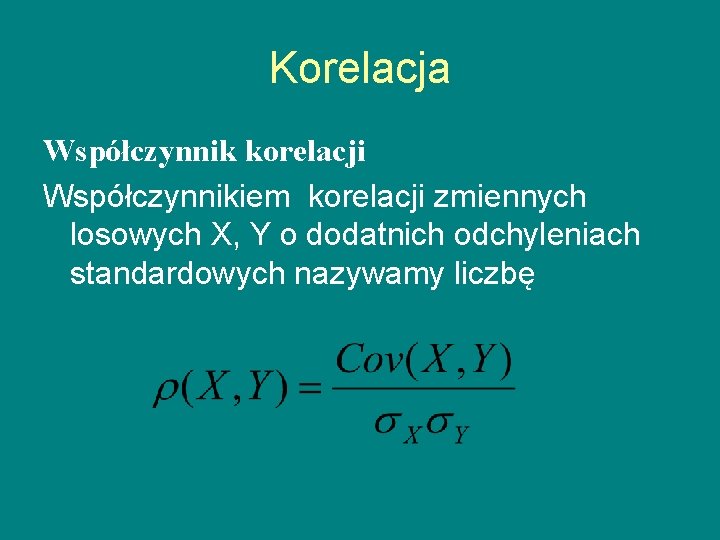 Korelacja

Współczynnik korelacji

Współczynnikiem korelacji zmiennych losowych X, Y o dodatnich odchyleniach standardowych nazywamy liczbę

$\rho(X,Y) = \frac{Cov(X,Y)}{\sigma_X \sigma_Y}$